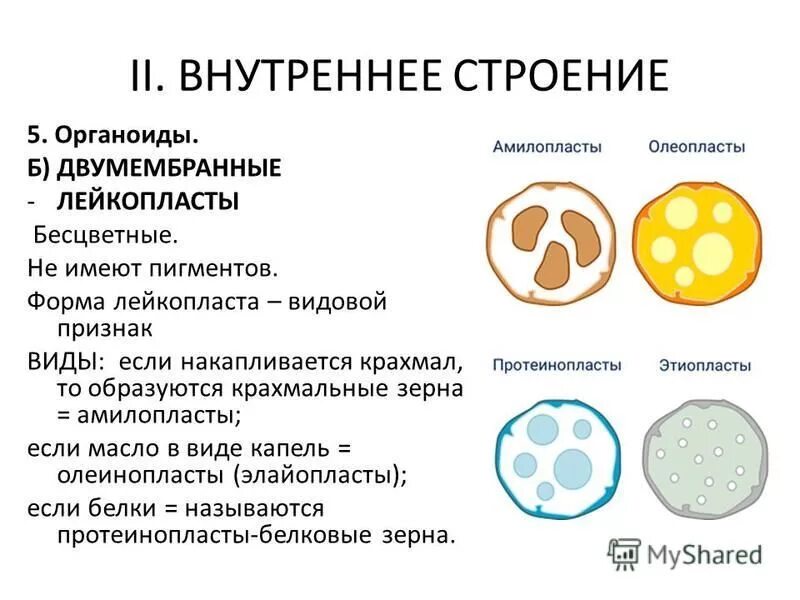 II. ВНУТРЕННЕЕ СТРОЕНИЕ

5. Органоиды.
Б) ДВУМЕМБРАННЫЕ
- ЛЕЙКОПЛАСТЫ
Бесцветные.
Не имеют пигментов.
Форма лейкопласта – видовой признак
ВИДЫ: если накапливается крахмал, то образуются крахмальные зерна = амилопласты;
если масло в виде капель = олеинопласты (элайопласты);
если белки = называются протеинопласты-белковые зерна.

Амилопласты
Олеопласты
Протеинопласты
Этиопласты

MyShared